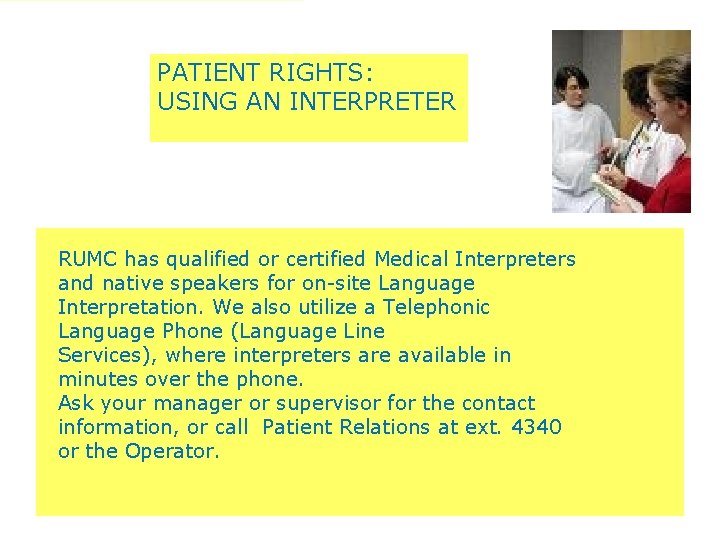 PATIENT RIGHTS:
USING AN INTERPRETER

RUMC has qualified or certified Medical Interpreters and native speakers for on-site Language Interpretation. We also utilize a Telephonic Language Phone (Language Line Services), where interpreters are available in minutes over the phone.
Ask your manager or supervisor for the contact information, or call Patient Relations at ext. 4340 or the Operator.